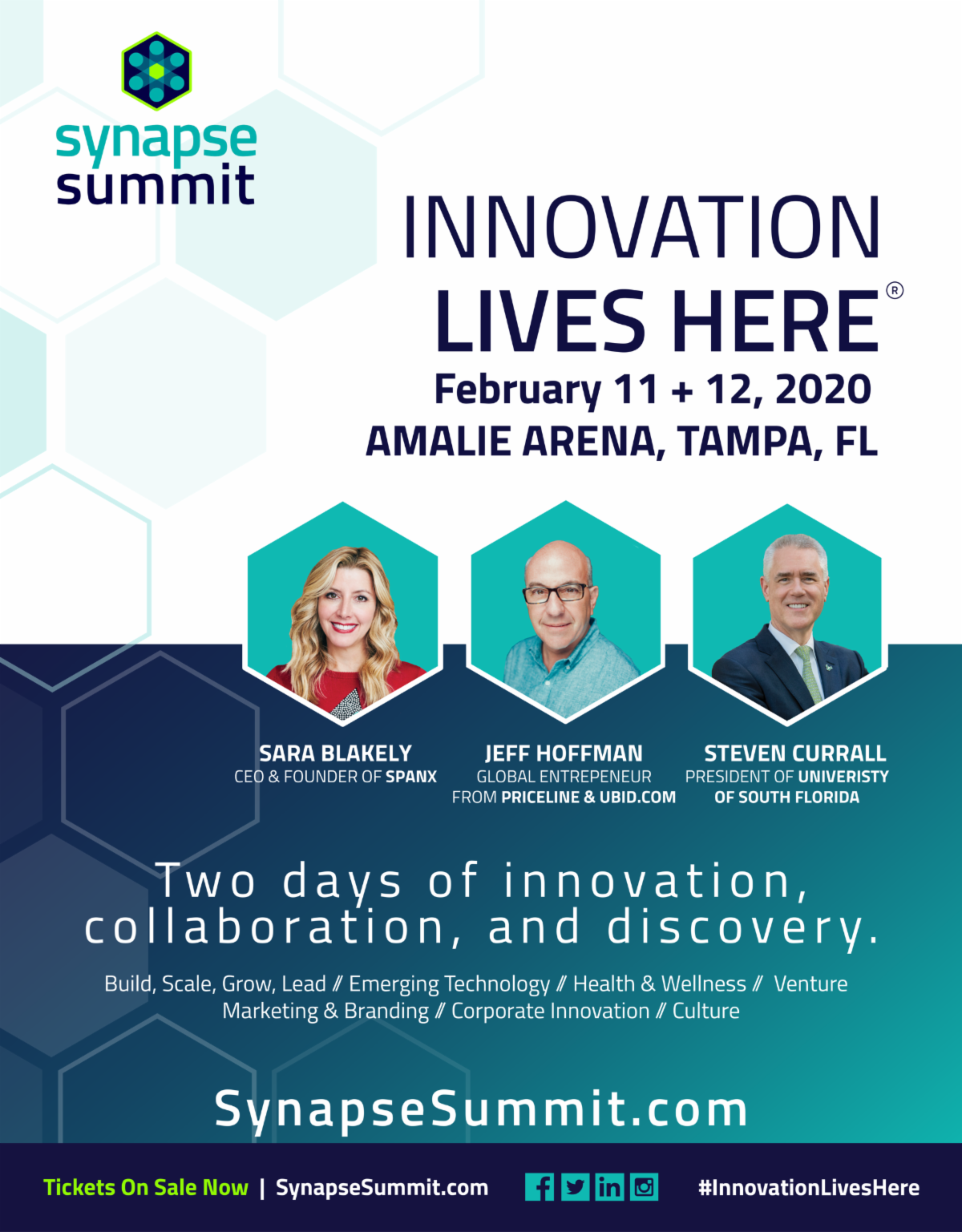 synapse summit

INNOVATION LIVES HERE®

February 11 + 12, 2020
AMALIE ARENA, TAMPA, FL

SARA BLAKELY
CEO & FOUNDER OF SPANX

JEFF HOFFMAN
GLOBAL ENTREPENEUR FROM PRICELINE & UBID.COM

STEVEN CURRALL
PRESIDENT OF UNIVERISTY OF SOUTH FLORIDA

Two days of innovation, collaboration, and discovery.

Build, Scale, Grow, Lead // Emerging Technology // Health & Wellness // Venture
Marketing & Branding // Corporate Innovation // Culture

SynapseSummit.com

Tickets On Sale Now | SynapseSummit.com

#InnovationLivesHere